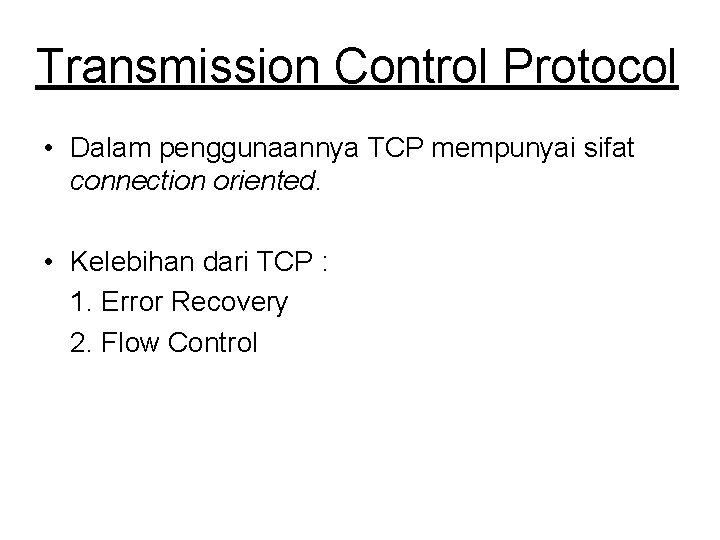 Transmission Control Protocol

• Dalam penggunaannya TCP mempunyai sifat connection oriented.

• Kelebihan dari TCP :
1. Error Recovery
2. Flow Control